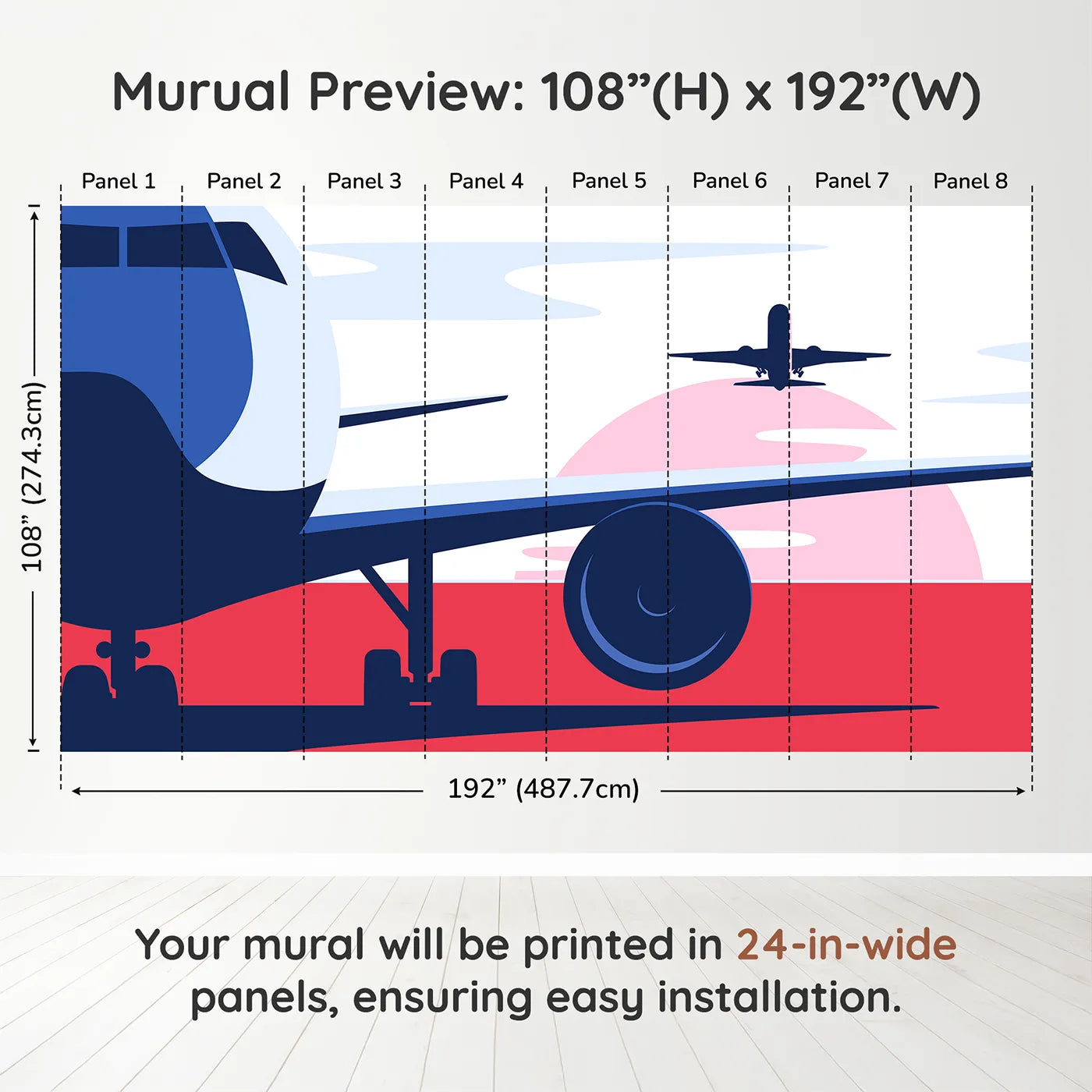 Murual Preview: 108”(H) x 192”(W)

Panel 1 Panel 2 Panel 3 Panel 4 Panel 5 Panel 6 Panel 7 Panel 8

108” (274.3cm)

192” (487.7cm)

Your mural will be printed in 24-in-wide panels, ensuring easy installation.